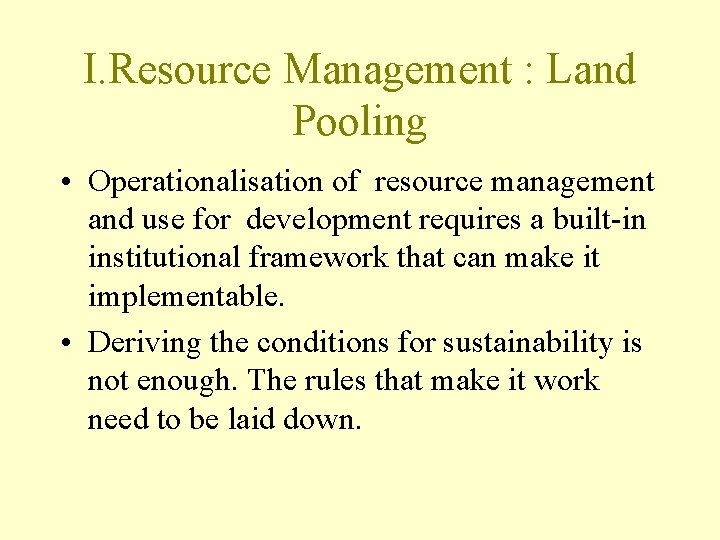 I.Resource Management : Land Pooling

• Operationalisation of resource management and use for development requires a built-in institutional framework that can make it implementable.

• Deriving the conditions for sustainability is not enough. The rules that make it work need to be laid down.